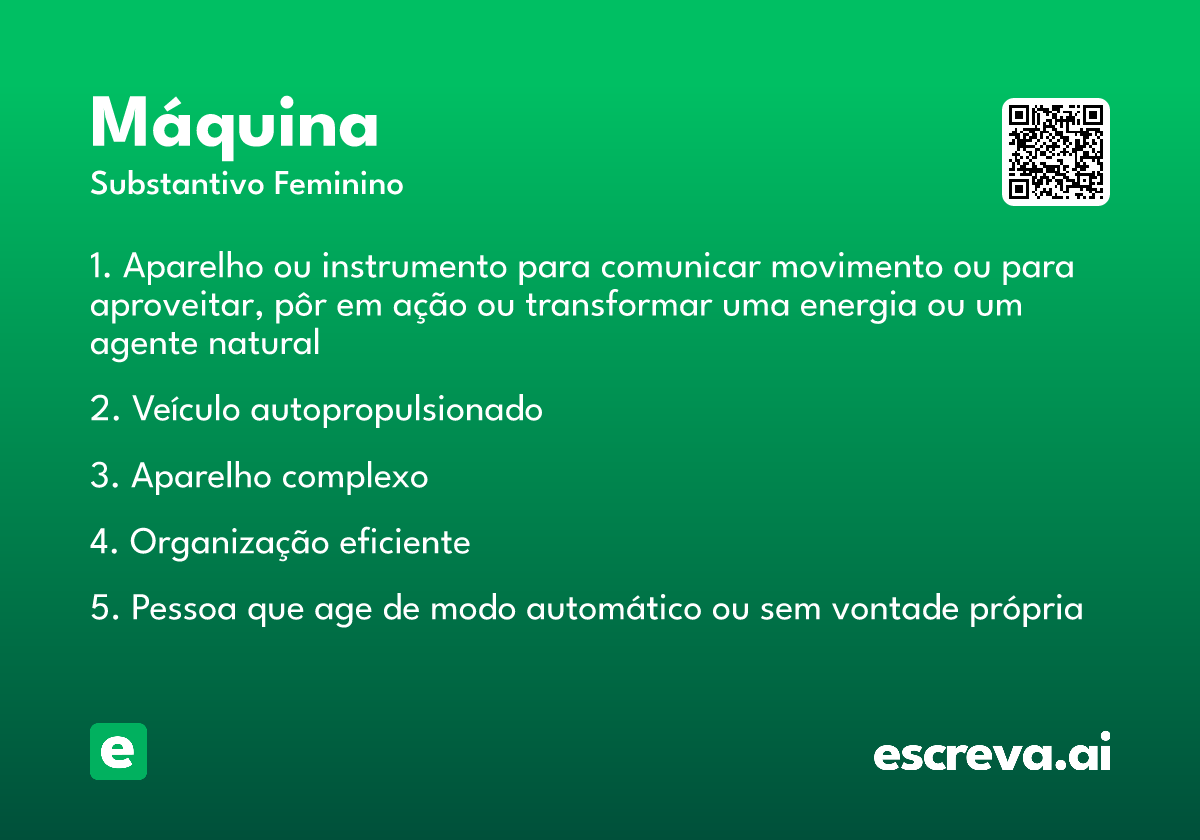 Máquina
Substantivo Feminino

1. Aparelho ou instrumento para comunicar movimento ou para aproveitar, pôr em ação ou transformar uma energia ou um agente natural

2. Veículo autopropulsionado

3. Aparelho complexo

4. Organização eficiente

5. Pessoa que age de modo automático ou sem vontade própria

e

escreva.ai